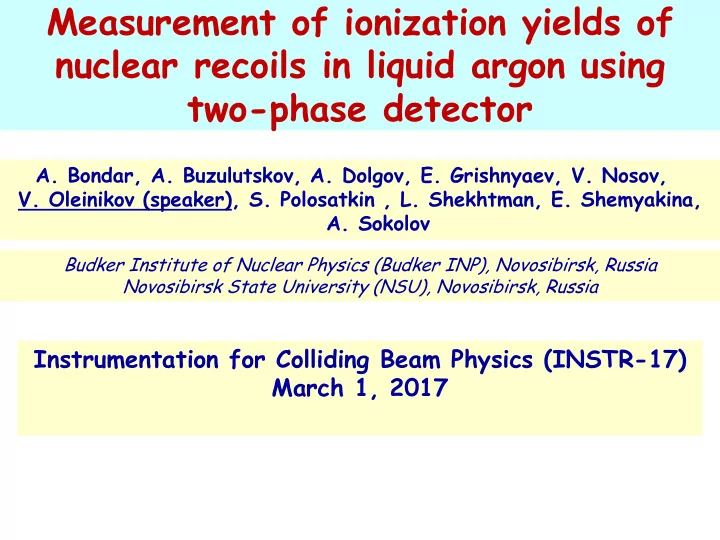 Measurement of ionization yields of nuclear recoils in liquid argon using two-phase detector

A. Bondar, A. Buzulutskov, A. Dolgov, E. Grishnyaev, V. Nosov, V. Oleinikov (speaker), S. Polosatkin , L. Shekhtman, E. Shemyakina, A. Sokolov

Budker Institute of Nuclear Physics (Budker INP), Novosibirsk, Russia
Novosibirsk State University (NSU), Novosibirsk, Russia

Instrumentation for Colliding Beam Physics (INSTR-17)
March 1, 2017